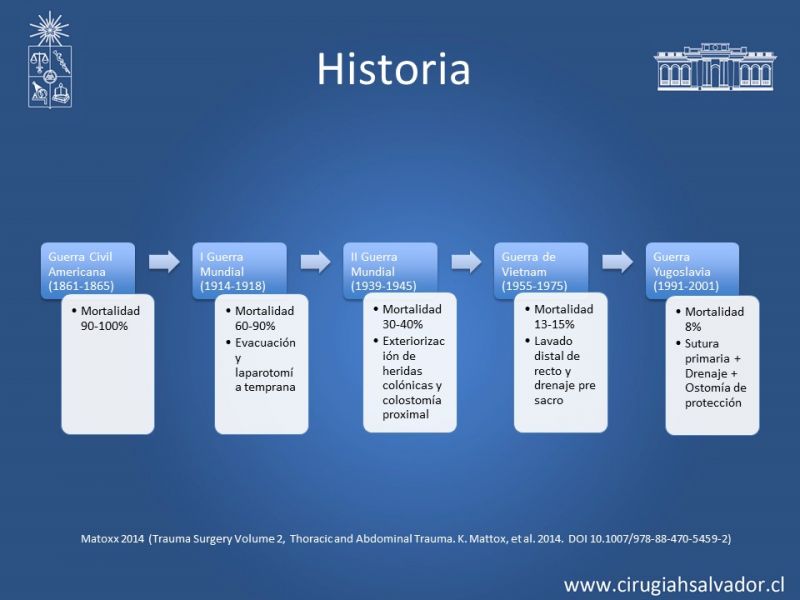 Historia

Guerra Civil Americana (1861-1865)

• Mortalidad 90-100%

I Guerra Mundial (1914-1918)

• Mortalidad 60-90%
• Evacuación y laparotomía temprana

II Guerra Mundial (1939-1945)

• Mortalidad 30-40%
• Exteriorización de heridas colónicas y colostomía proximal

Guerra de Vietnam (1955-1975)

• Mortalidad 13-15%
• Lavado distal de recto y drenaje pre sacro

Guerra Yugoslavia (1991-2001)

• Mortalidad 8%
• Sutura primaria + Drenaje + Ostomía de protección

Matoxx 2014 (Trauma Surgery Volume 2, Thoracic and Abdominal Trauma. K. Mattox, et al. 2014. DOI 10.1007/978-88-470-5459-2)

www.cirugiahsalvador.cl